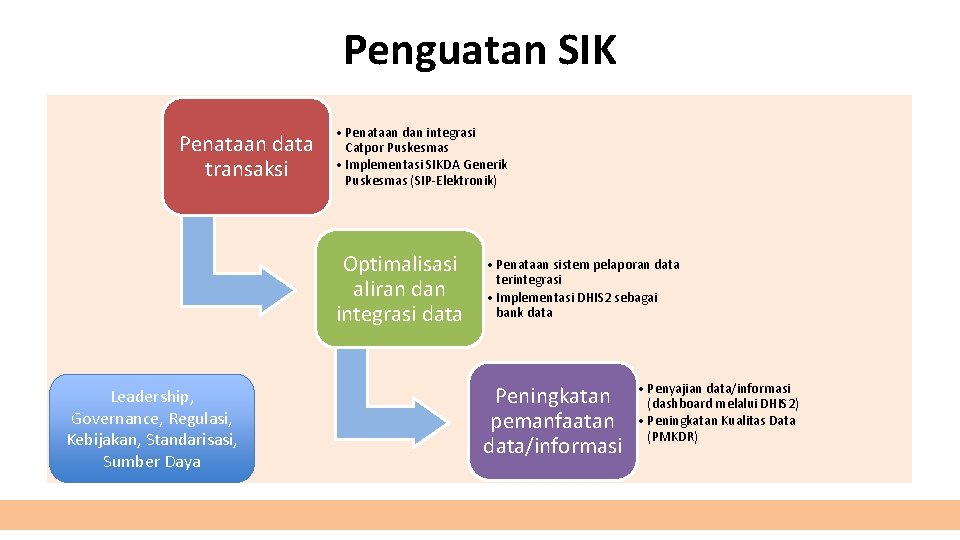 Penguatan SIK

Penataan data transaksi

• Penataan dan integrasi Catpor Puskesmas
• Implementasi SIKDA Generik Puskesmas (SIP-Elektronik)

Optimalisasi aliran dan integrasi data

• Penataan sistem pelaporan data terintegrasi
• Implementasi DHIS2 sebagai bank data

Peningkatan pemanfaatan data/informasi

• Penyajian data/informasi (dashboard melalui DHIS2)
• Peningkatan Kualitas Data (PMKDR)

Leadership, Governance, Regulasi, Kebijakan, Standarisasi, Sumber Daya